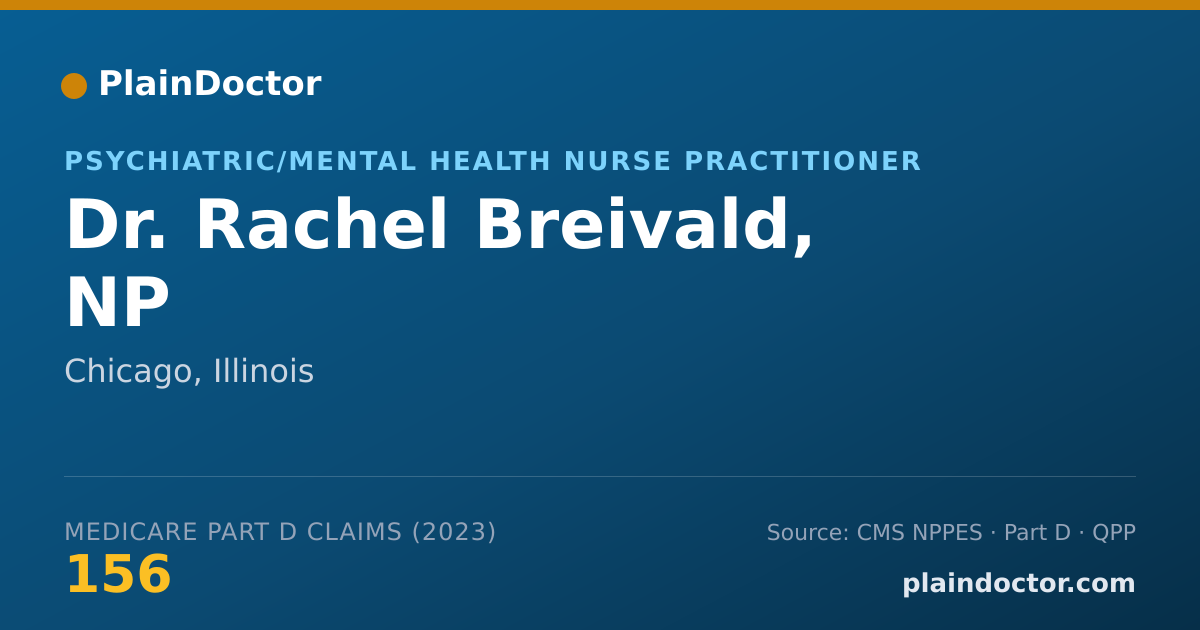 PlainDoctor

PSYCHIATRIC/MENTAL HEALTH NURSE PRACTITIONER

Dr. Rachel Breivald, NP

Chicago, Illinois

MEDICARE PART D CLAIMS (2023)

156

Source: CMS NPPES · Part D · QPP

plaindoctor.com